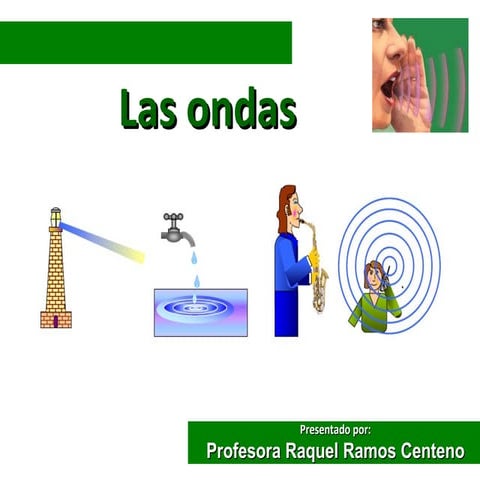 Las ondas

Presentado por:
Profesora Raquel Ramos Centeno